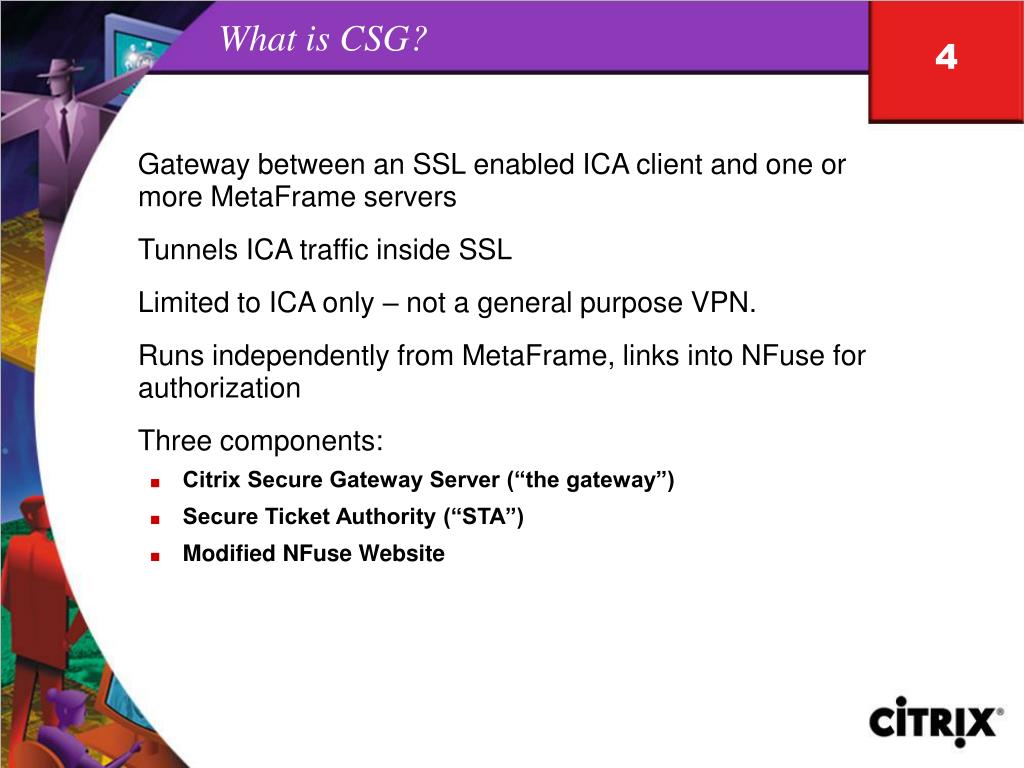 What is CSG?

4

Gateway between an SSL enabled ICA client and one or more MetaFrame servers

Tunnels ICA traffic inside SSL

Limited to ICA only – not a general purpose VPN.

Runs independently from MetaFrame, links into NFuse for authorization

Three components:

- Citrix Secure Gateway Server (“the gateway”)
- Secure Ticket Authority (“STA”)
- Modified NFuse Website

CiTRIX®